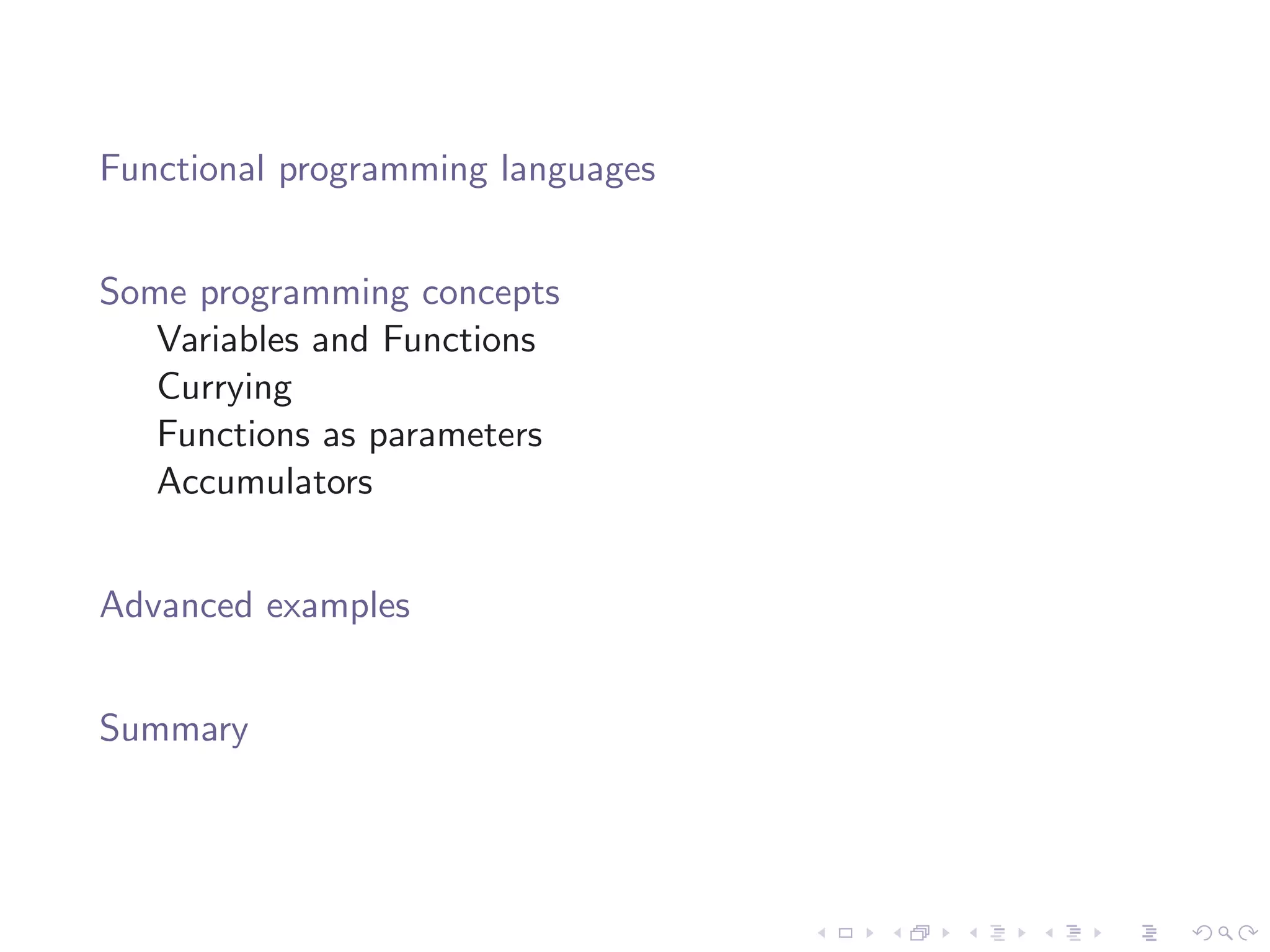 Functional programming languages

Some programming concepts
Variables and Functions
Currying
Functions as parameters
Accumulators

Advanced examples

Summary